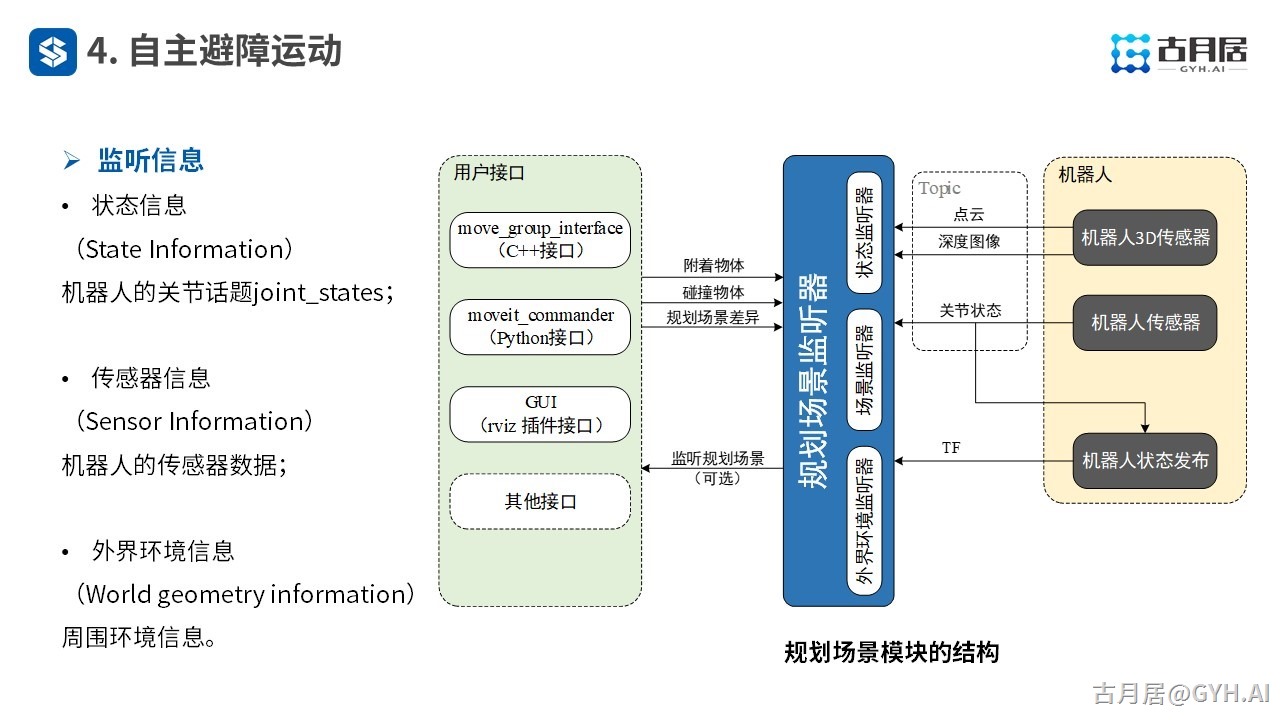 4. 自主避障运动

古月居
GYH.AI

➢ 监听信息

• 状态信息
（State Information）
机器人的关节话题joint_states；

• 传感器信息
（Sensor Information）
机器人的传感器数据；

• 外界环境信息
（World geometry information）
周围环境信息。

用户接口

move_group_interface
（C++接口）

moveit_commander
（Python接口）

GUI
（rviz 插件接口）

其他接口

附着物体
碰撞物体
规划场景差异

监听规划场景
（可选）

规划场景监听器

状态监听器

场景监听器

外界环境监听器

Topic

点云
深度图像
关节状态
TF

机器人

机器人3D传感器

机器人传感器

机器人状态发布

规划场景模块的结构

古月居@GYH.AI